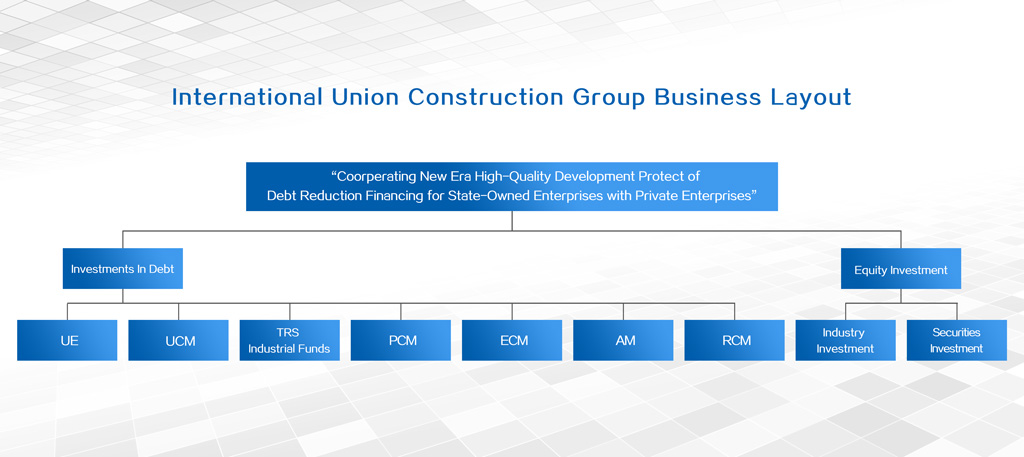 International Union Construction Group Business Layout

"Coorperating New Era High-Quality Development Protect of Debt Reduction Financing for State-Owned Enterprises with Private Enterprises"

Investments In Debt

Equity Investment

UE

UCM

TRS Industrial Funds

PCM

ECM

AM

RCM

Industry Investment

Securities Investment